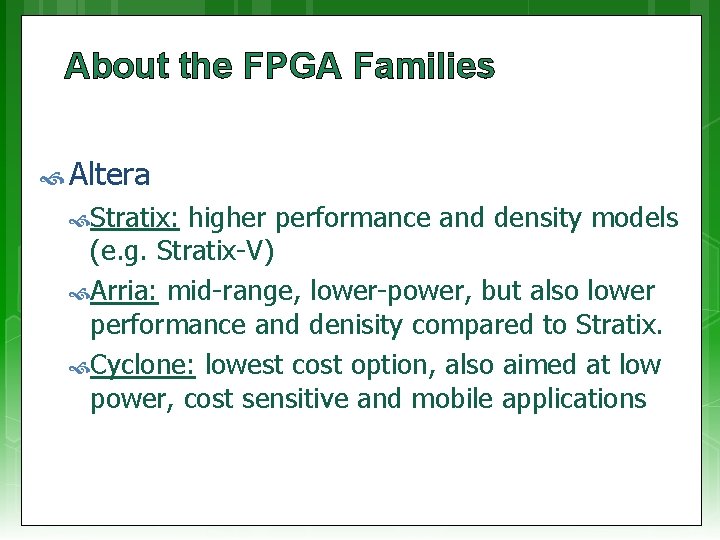 About the FPGA Families

Altera

Stratix: higher performance and density models (e.g. Stratix-V)

Arria: mid-range, lower-power, but also lower performance and denisity compared to Stratix.

Cyclone: lowest cost option, also aimed at low power, cost sensitive and mobile applications